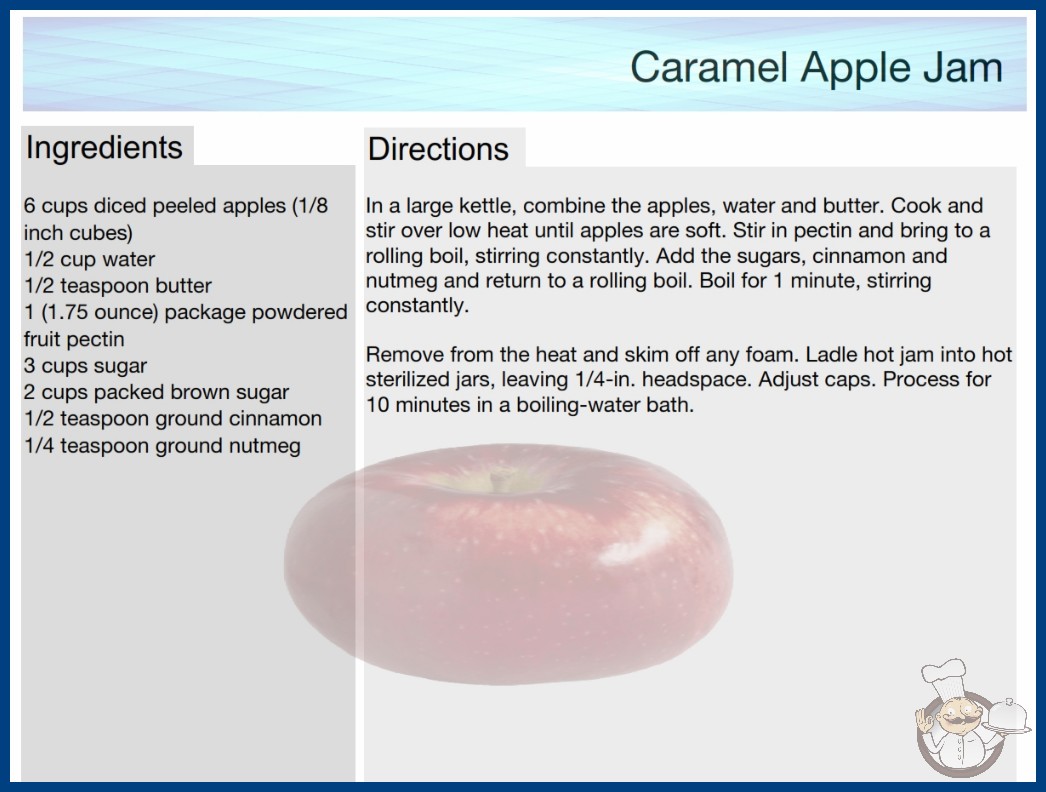 Caramel Apple Jam

Ingredients

6 cups diced peeled apples (1/8 inch cubes)
1/2 cup water
1/2 teaspoon butter
1 (1.75 ounce) package powdered fruit pectin
3 cups sugar
2 cups packed brown sugar
1/2 teaspoon ground cinnamon
1/4 teaspoon ground nutmeg

Directions

In a large kettle, combine the apples, water and butter. Cook and stir over low heat until apples are soft. Stir in pectin and bring to a rolling boil, stirring constantly. Add the sugars, cinnamon and nutmeg and return to a rolling boil. Boil for 1 minute, stirring constantly.

Remove from the heat and skim off any foam. Ladle hot jam into hot sterilized jars, leaving 1/4-in. headspace. Adjust caps. Process for 10 minutes in a boiling-water bath.